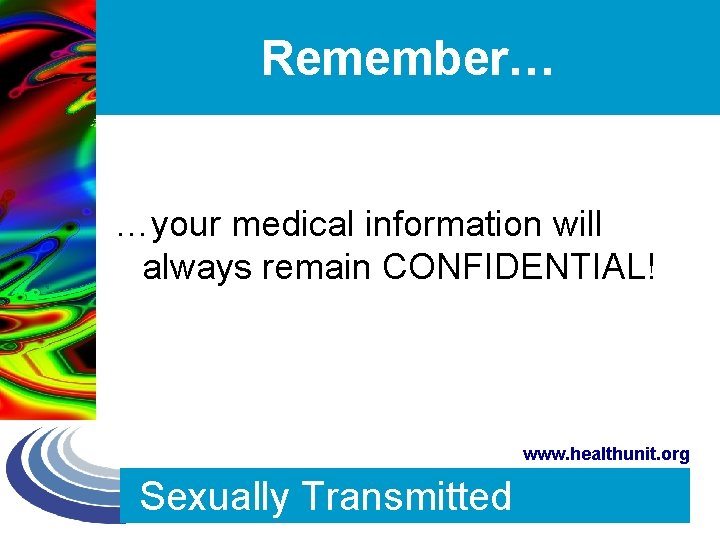 Remember…

…your medical information will always remain CONFIDENTIAL!

www.healthunit.org

Sexually Transmitted